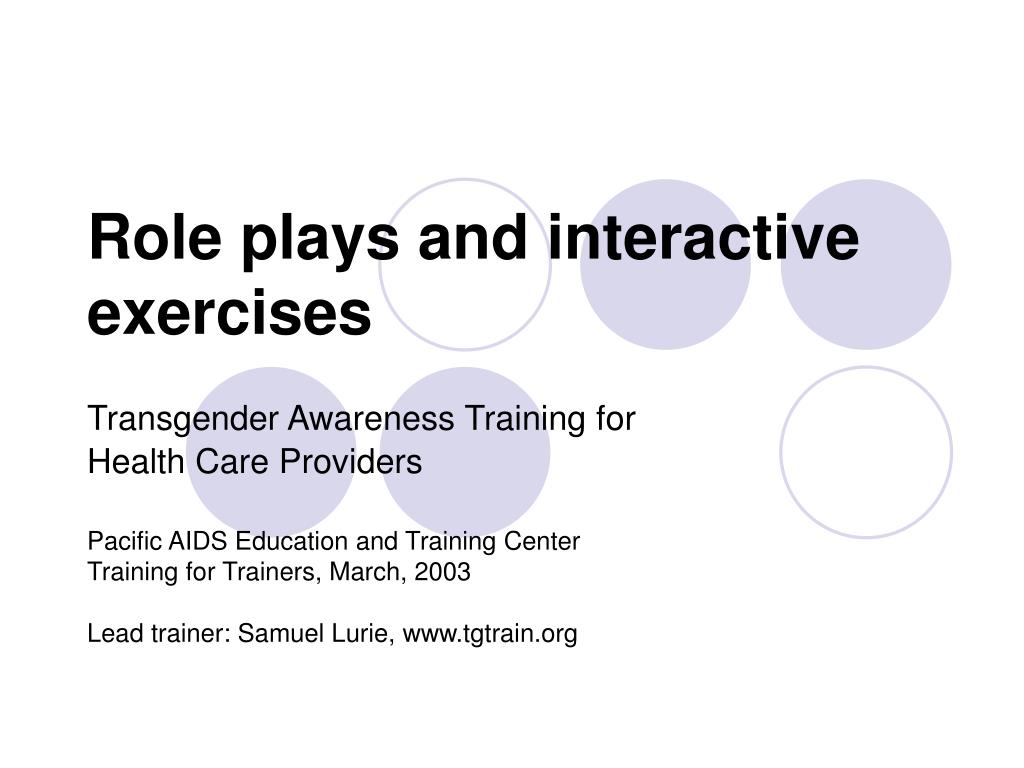 Role plays and interactive exercises

Transgender Awareness Training for Health Care Providers

Pacific AIDS Education and Training Center
Training for Trainers, March, 2003

Lead trainer: Samuel Lurie, www.tgtrain.org